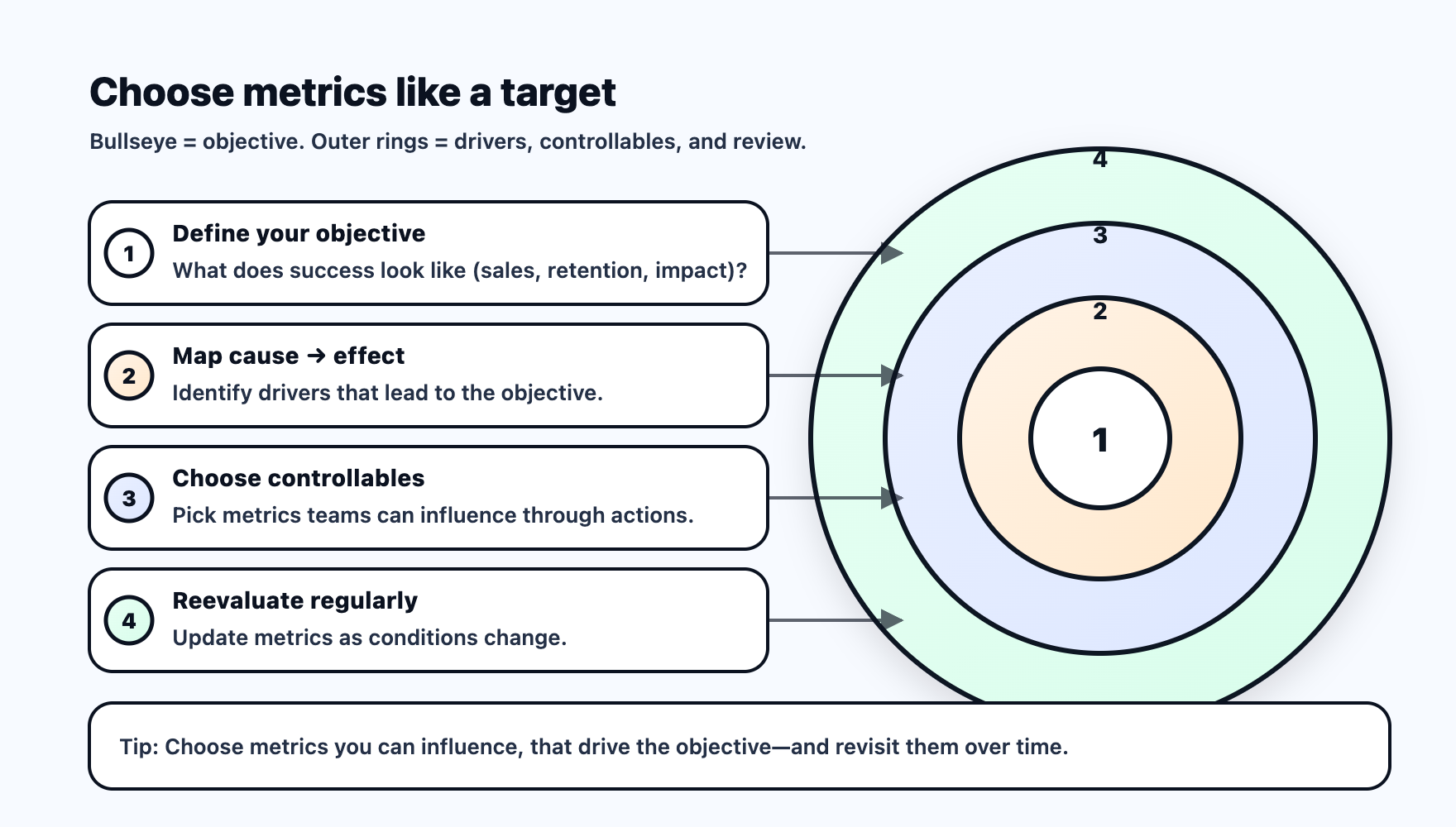 Choose metrics like a target

Bullseye = objective. Outer rings = drivers, controllables, and review.

1 Define your objective
What does success look like (sales, retention, impact)?

2 Map cause → effect
Identify drivers that lead to the objective.

3 Choose controllables
Pick metrics teams can influence through actions.

4 Reevaluate regularly
Update metrics as conditions change.

4

3

2

1

Tip: Choose metrics you can influence, that drive the objective—and revisit them over time.